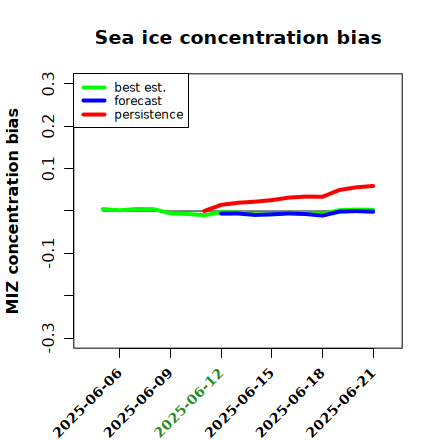 Sea ice concentration bias

best est.
forecast
persistence

MIZ concentration bias

0.3
0.2
0.1
-0.1
-0.3

2025-06-06
2025-06-09
2025-06-12
2025-06-15
2025-06-18
2025-06-21